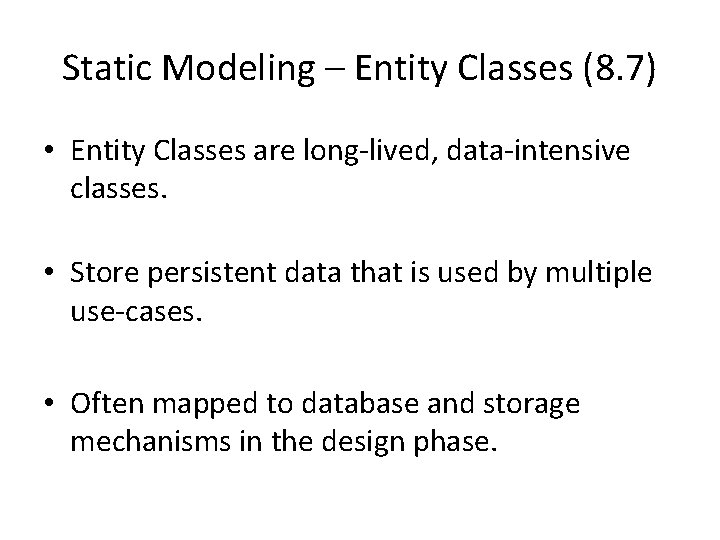 Static Modeling – Entity Classes (8.7)

• Entity Classes are long-lived, data-intensive classes.

• Store persistent data that is used by multiple use-cases.

• Often mapped to database and storage mechanisms in the design phase.